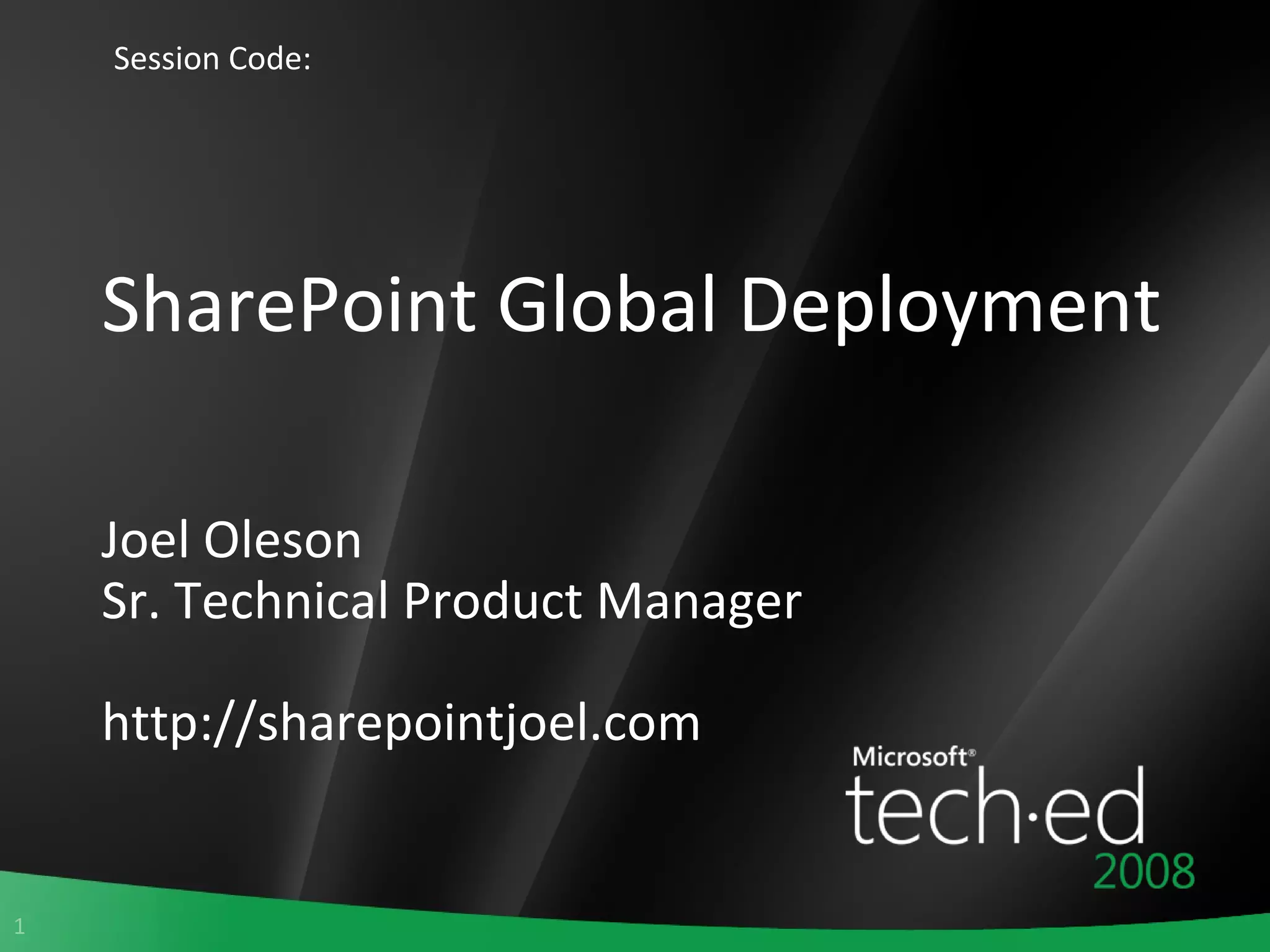 Session Code:

SharePoint Global Deployment

Joel Oleson
Sr. Technical Product Manager

http://sharepointjoel.com

Microsoft®
tech·ed
2008

1